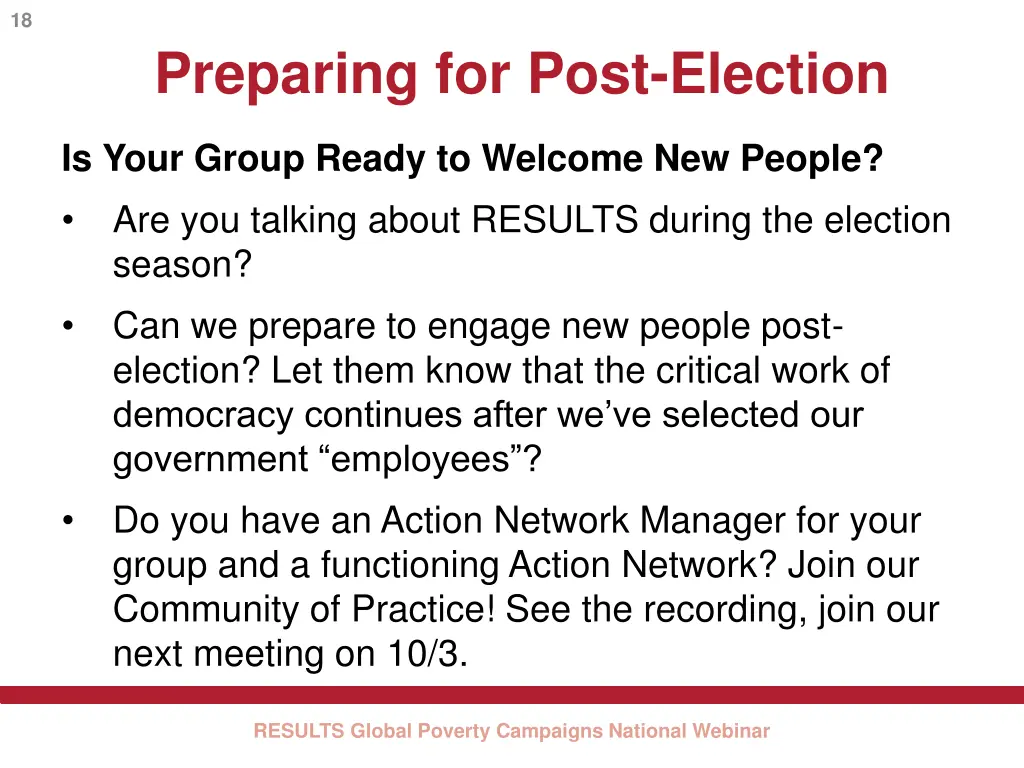 18

Preparing for Post-Election

Is Your Group Ready to Welcome New People?

• Are you talking about RESULTS during the election season?

• Can we prepare to engage new people post-election? Let them know that the critical work of democracy continues after we've selected our government "employees"?

• Do you have an Action Network Manager for your group and a functioning Action Network? Join our Community of Practice! See the recording, join our next meeting on 10/3.

RESULTS Global Poverty Campaigns National Webinar